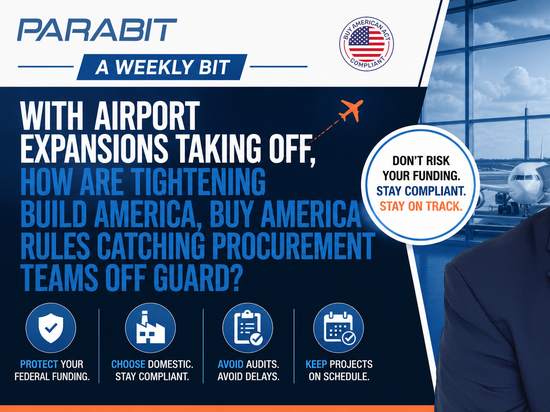 PARABIT

A WEEKLY BIT

BUY AMERICAN ACT COMPLIANT

WITH AIRPORT EXPANSIONS TAKING OFF, HOW ARE TIGHTENING BUILD AMERICA, BUY AMERICA RULES CATCHING PROCUREMENT TEAMS OFF GUARD?

DON'T RISK YOUR FUNDING. STAY COMPLIANT. STAY ON TRACK.

PROTECT YOUR FEDERAL FUNDING.

CHOOSE DOMESTIC. STAY COMPLIANT.

AVOID AUDITS. AVOID DELAYS.

KEEP PROJECTS ON SCHEDULE.